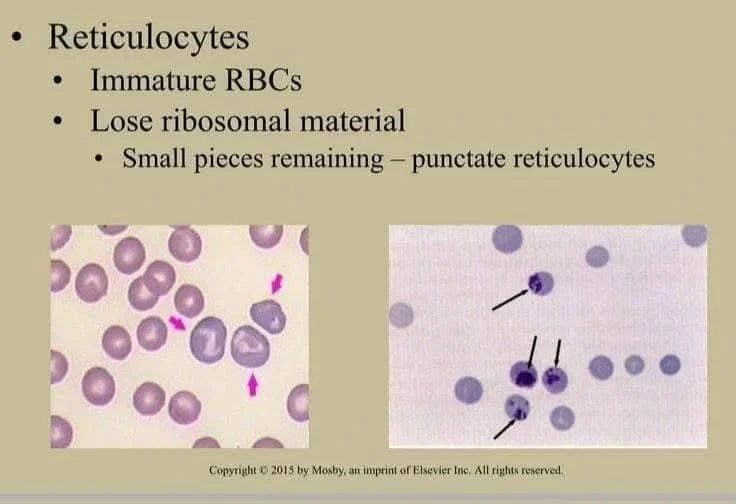 • Reticulocytes
• Immature RBCs
• Lose ribosomal material
• Small pieces remaining – punctate reticulocytes

Copyright © 2015 by Mosby, an imprint of Elsevier Inc. All rights reserved.